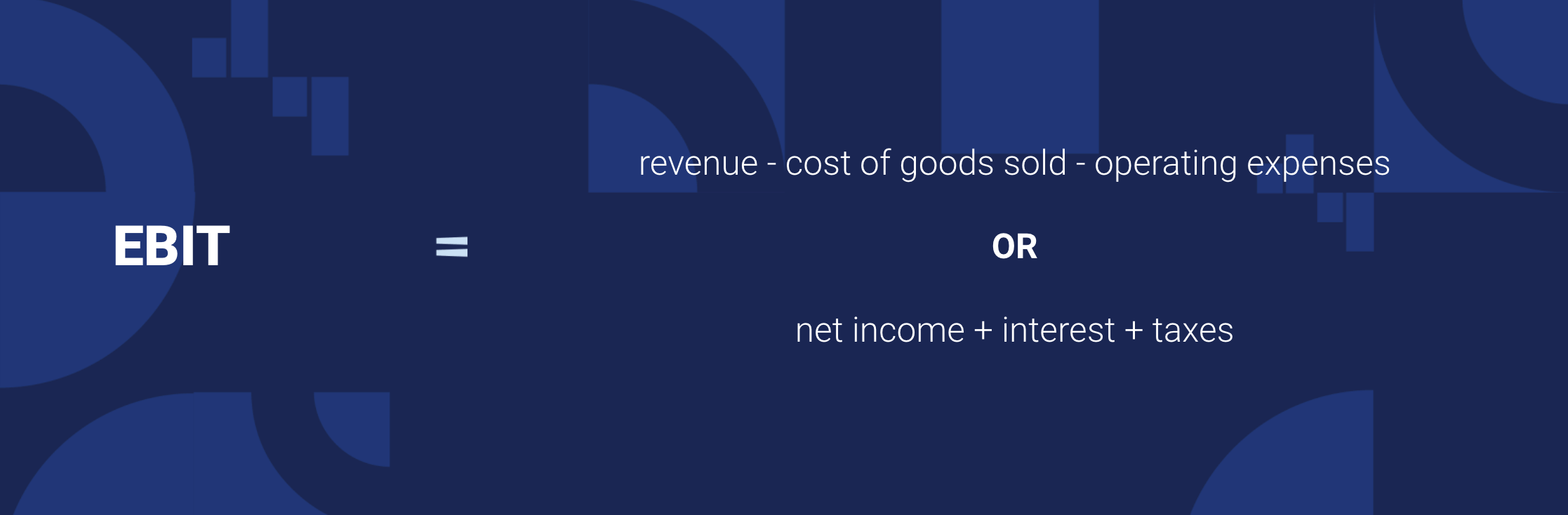 EBIT =

revenue - cost of goods sold - operating expenses

OR

net income + interest + taxes